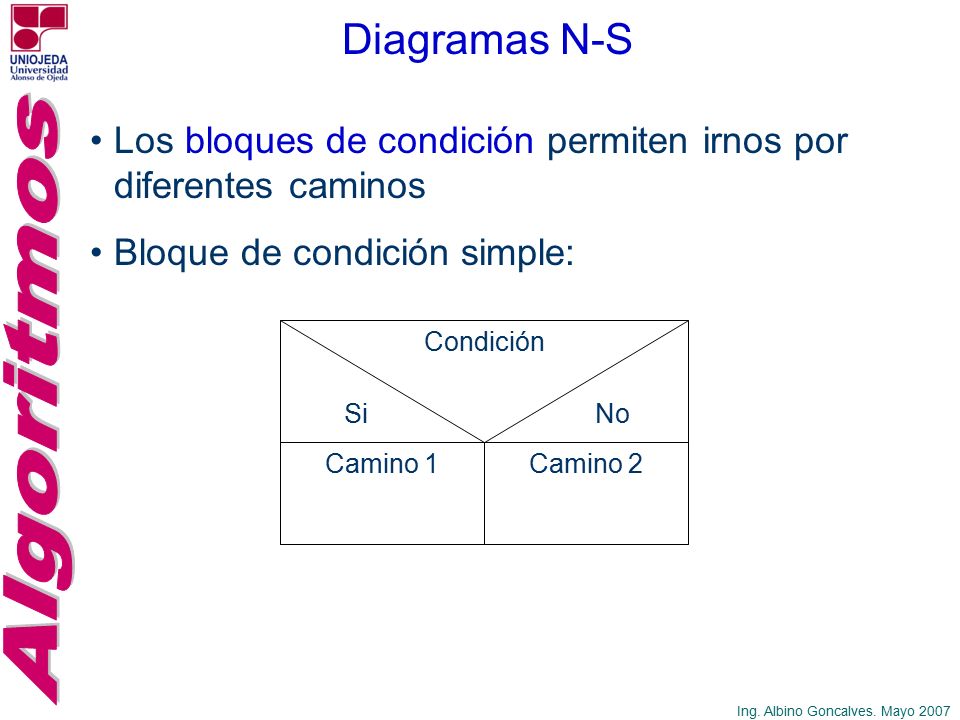 UNIOJEDA
Universidad
Alonso de Ojeda

Algoritmos

Diagramas N-S

• Los bloques de condición permiten irnos por diferentes caminos

• Bloque de condición simple:

Condición

Si

No

Camino 1

Camino 2

Ing. Albino Goncalves. Mayo 2007